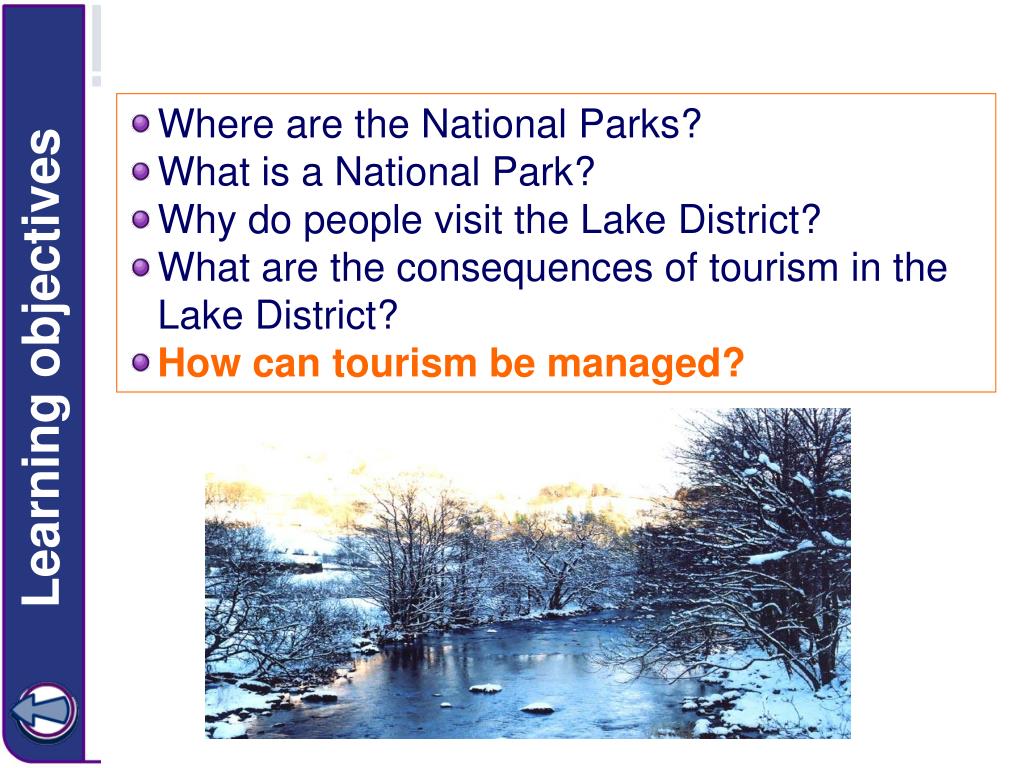 Learning objectives

Where are the National Parks?
What is a National Park?
Why do people visit the Lake District?
What are the consequences of tourism in the Lake District?
How can tourism be managed?